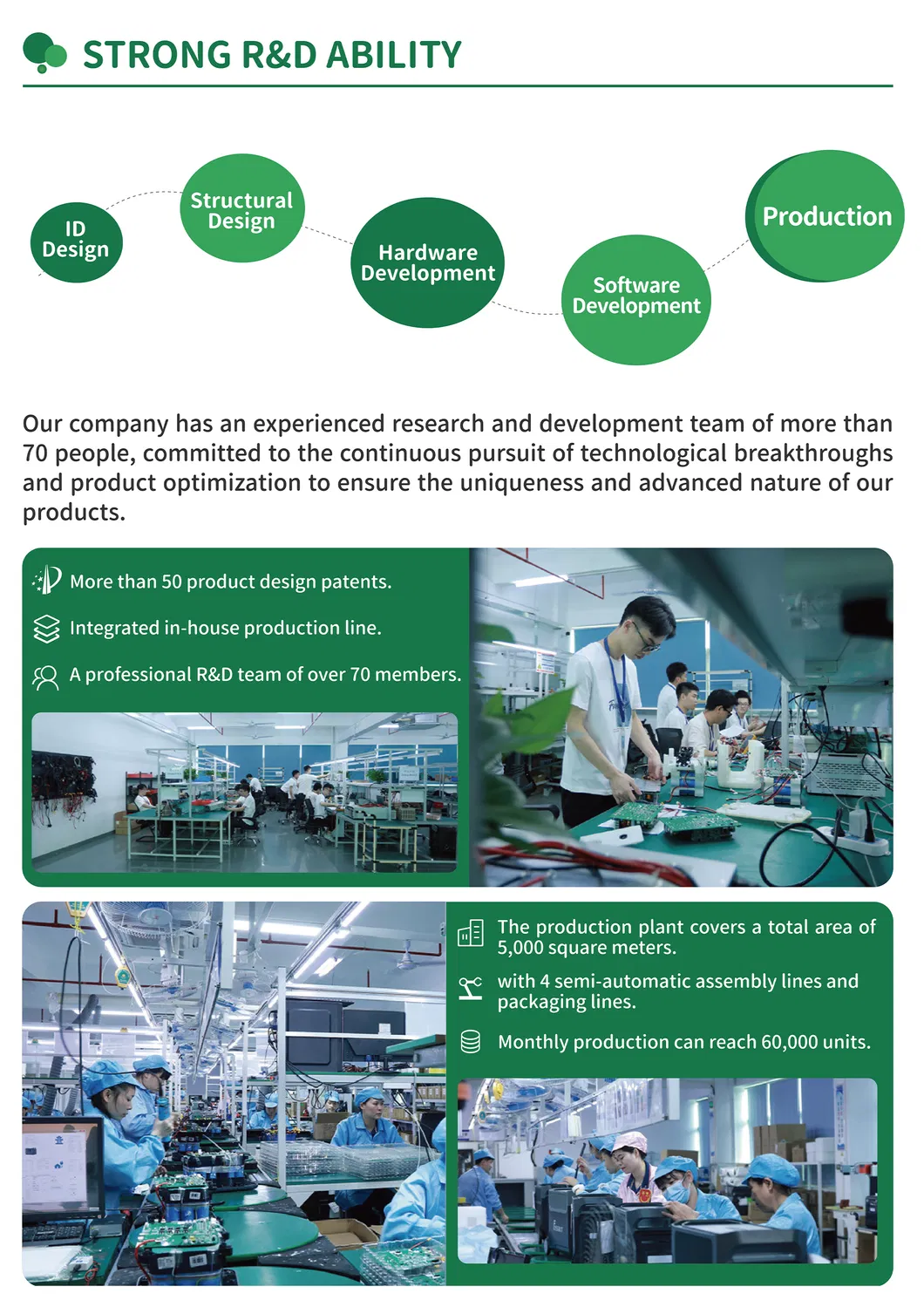 STRONG R&D ABILITY

ID Design

Structural Design

Hardware Development

Software Development

Production

Our company has an experienced research and development team of more than 70 people, committed to the continuous pursuit of technological breakthroughs and product optimization to ensure the uniqueness and advanced nature of our products.

More than 50 product design patents.

Integrated in-house production line.

A professional R&D team of over 70 members.

The production plant covers a total area of 5,000 square meters.

with 4 semi-automatic assembly lines and packaging lines.

Monthly production can reach 60,000 units.